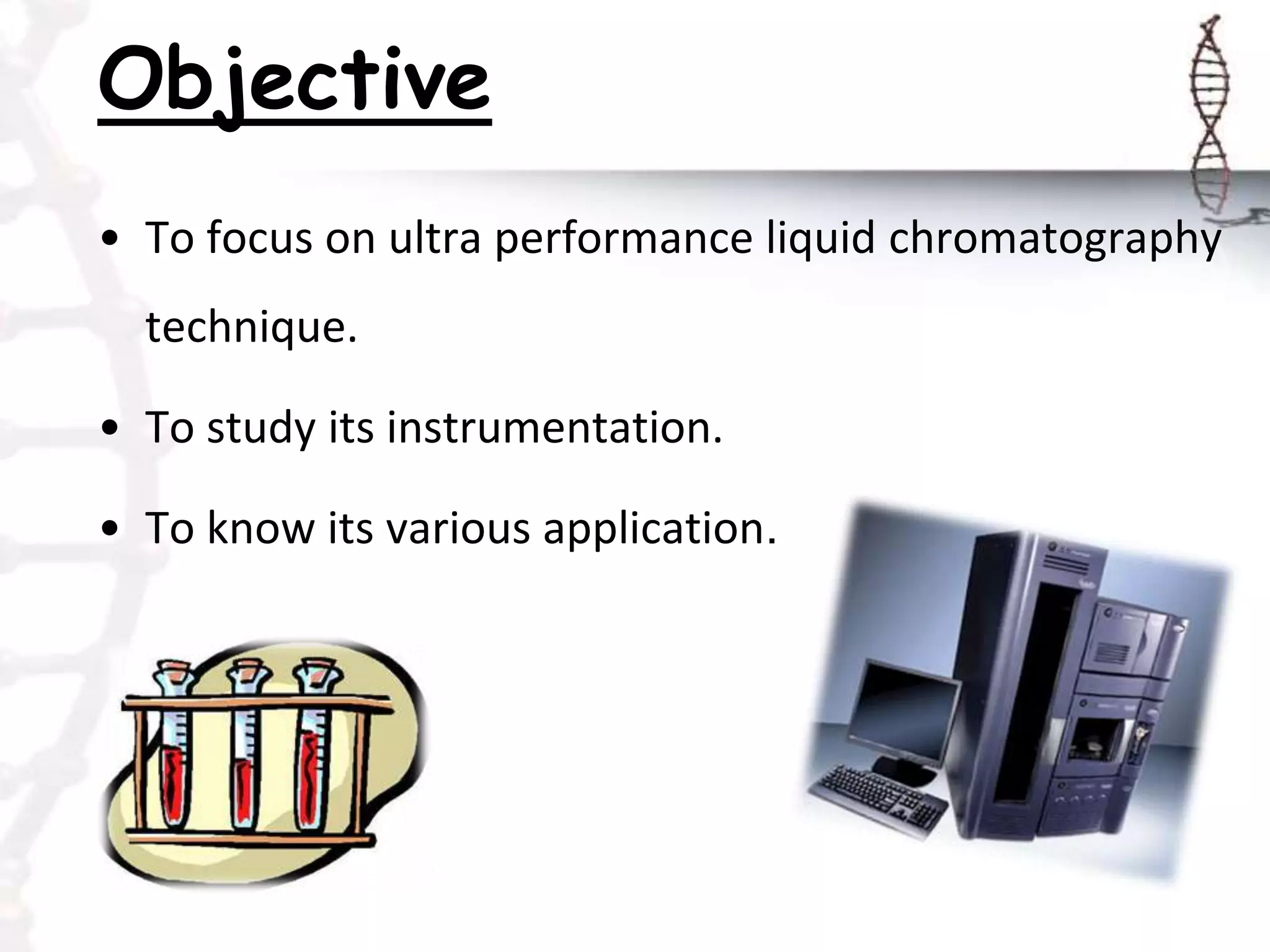 Objective

• To focus on ultra performance liquid chromatography technique.

• To study its instrumentation.

• To know its various application.